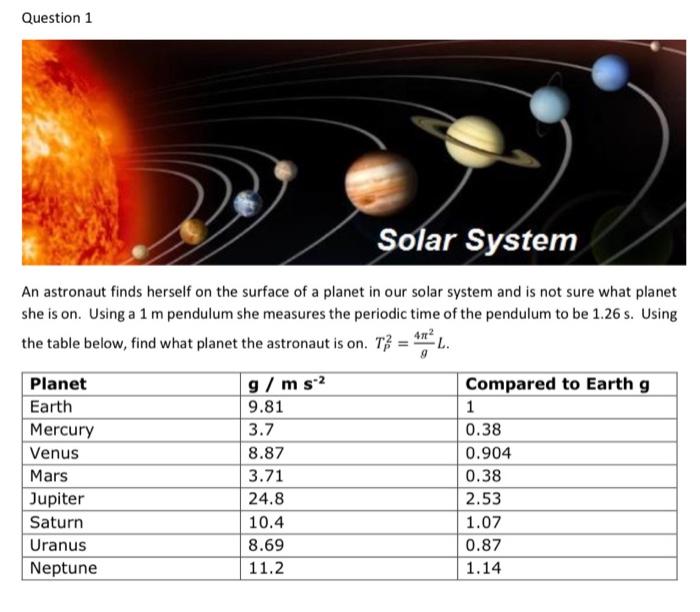 Question 1

Solar System

An astronaut finds herself on the surface of a planet in our solar system and is not sure what planet she is on. Using a 1 m pendulum she measures the periodic time of the pendulum to be 1.26 s. Using the table below, find what planet the astronaut is on. $T_P^2 = \frac{4\pi^2}{g}L$.

| Planet | g / m s$^{-2}$ | Compared to Earth g |
|---|---|---|
| Earth | 9.81 | 1 |
| Mercury | 3.7 | 0.38 |
| Venus | 8.87 | 0.904 |
| Mars | 3.71 | 0.38 |
| Jupiter | 24.8 | 2.53 |
| Saturn | 10.4 | 1.07 |
| Uranus | 8.69 | 0.87 |
| Neptune | 11.2 | 1.14 |